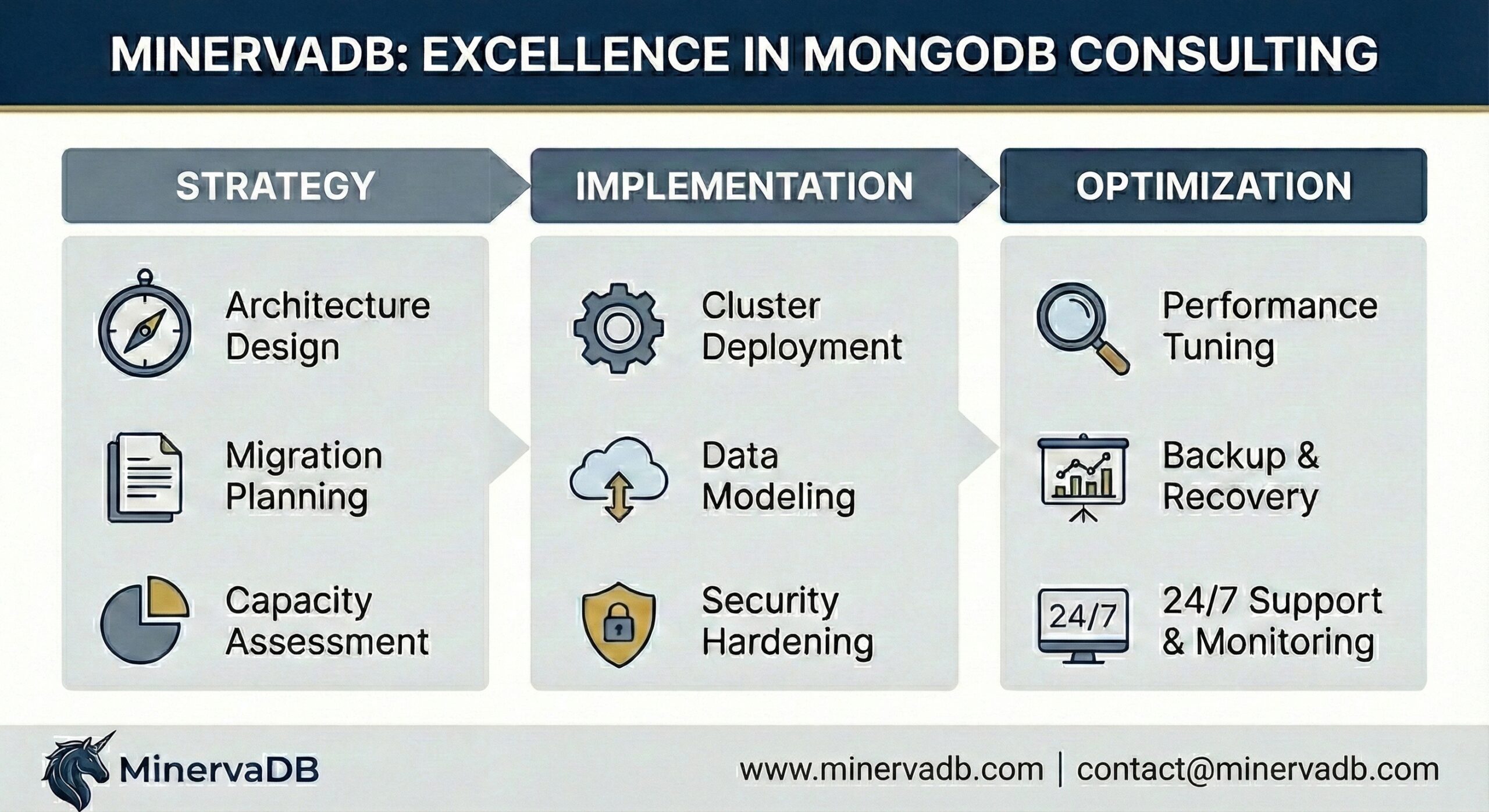 MINERVADB: EXCELLENCE IN MONGODB CONSULTING

STRATEGY

Architecture Design

Migration Planning

Capacity Assessment

IMPLEMENTATION

Cluster Deployment

Data Modeling

Security Hardening

OPTIMIZATION

Performance Tuning

Backup & Recovery

24/7

24/7 Support & Monitoring

MinervaDB

www.minervadb.com | contact@minervadb.com